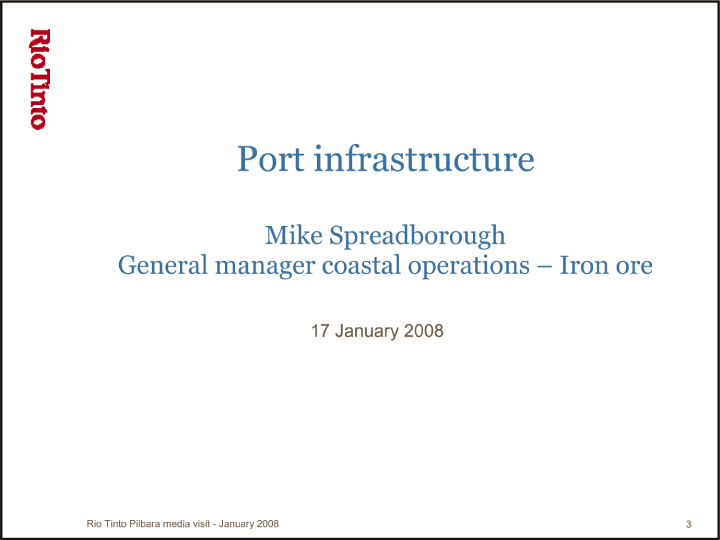 RioTinto

Port infrastructure

Mike Spreadborough
General manager coastal operations – Iron ore

17 January 2008

Rio Tinto Pilbara media visit - January 2008

3